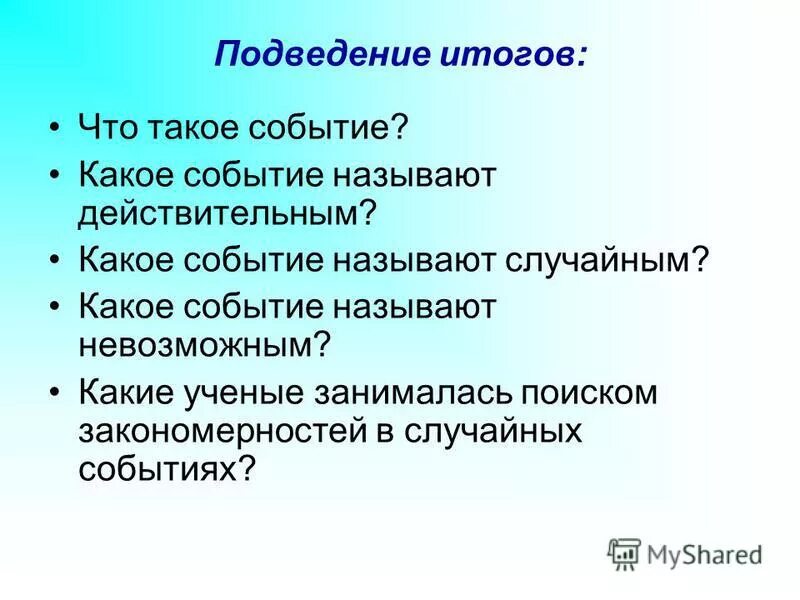 Подведение итогов:

• Что такое событие?
• Какое событие называют действительным?
• Какое событие называют случайным?
• Какое событие называют невозможным?
• Какие ученые занималась поиском закономерностей в случайных событиях?

MyShared